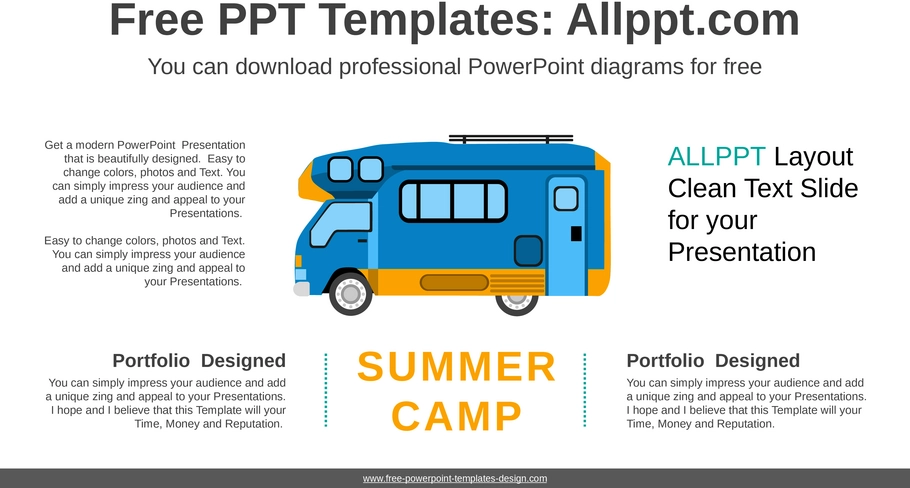 Free PPT Templates: Allppt.com

You can download professional PowerPoint diagrams for free

Get a modern PowerPoint Presentation that is beautifully designed. Easy to change colors, photos and Text. You can simply impress your audience and add a unique zing and appeal to your Presentations.

Easy to change colors, photos and Text. You can simply impress your audience and add a unique zing and appeal to your Presentations.

ALLPPT Layout Clean Text Slide for your Presentation

Portfolio Designed

You can simply impress your audience and add a unique zing and appeal to your Presentations. I hope and I believe that this Template will your Time, Money and Reputation.

SUMMER CAMP

Portfolio Designed

You can simply impress your audience and add a unique zing and appeal to your Presentations. I hope and I believe that this Template will your Time, Money and Reputation.

www.free-powerpoint-templates-design.com